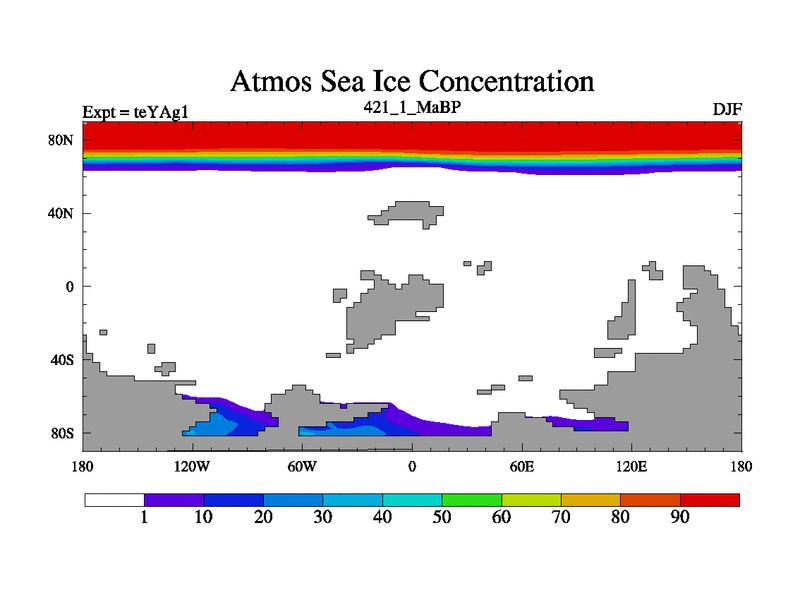 Atmos Sea Ice Concentration

Expt = teYAg1

421_1_MaBP

DJF

80N

40N

0

40S

80S

180

120W

60W

0

60E

120E

180

1

10

20

30

40

50

60

70

80

90